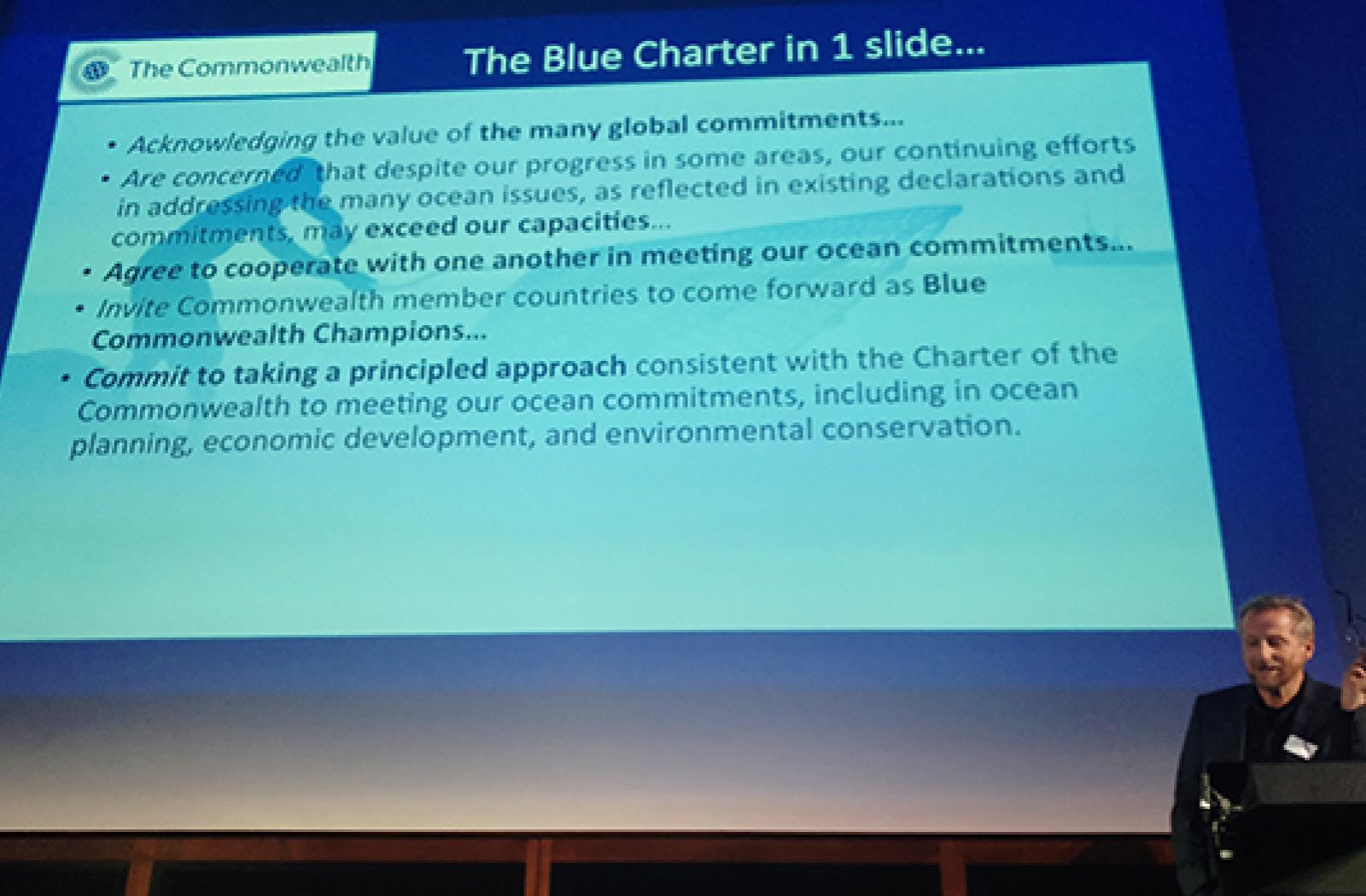 The Commonwealth

The Blue Charter in 1 slide...

• Acknowledging the value of the many global commitments...

• Are concerned that despite our progress in some areas, our continuing efforts in addressing the many ocean issues, as reflected in existing declarations and commitments, may exceed our capacities...

• Agree to cooperate with one another in meeting our ocean commitments...

• Invite Commonwealth member countries to come forward as Blue Commonwealth Champions...

• Commit to taking a principled approach consistent with the Charter of the Commonwealth to meeting our ocean commitments, including in ocean planning, economic development, and environmental conservation.